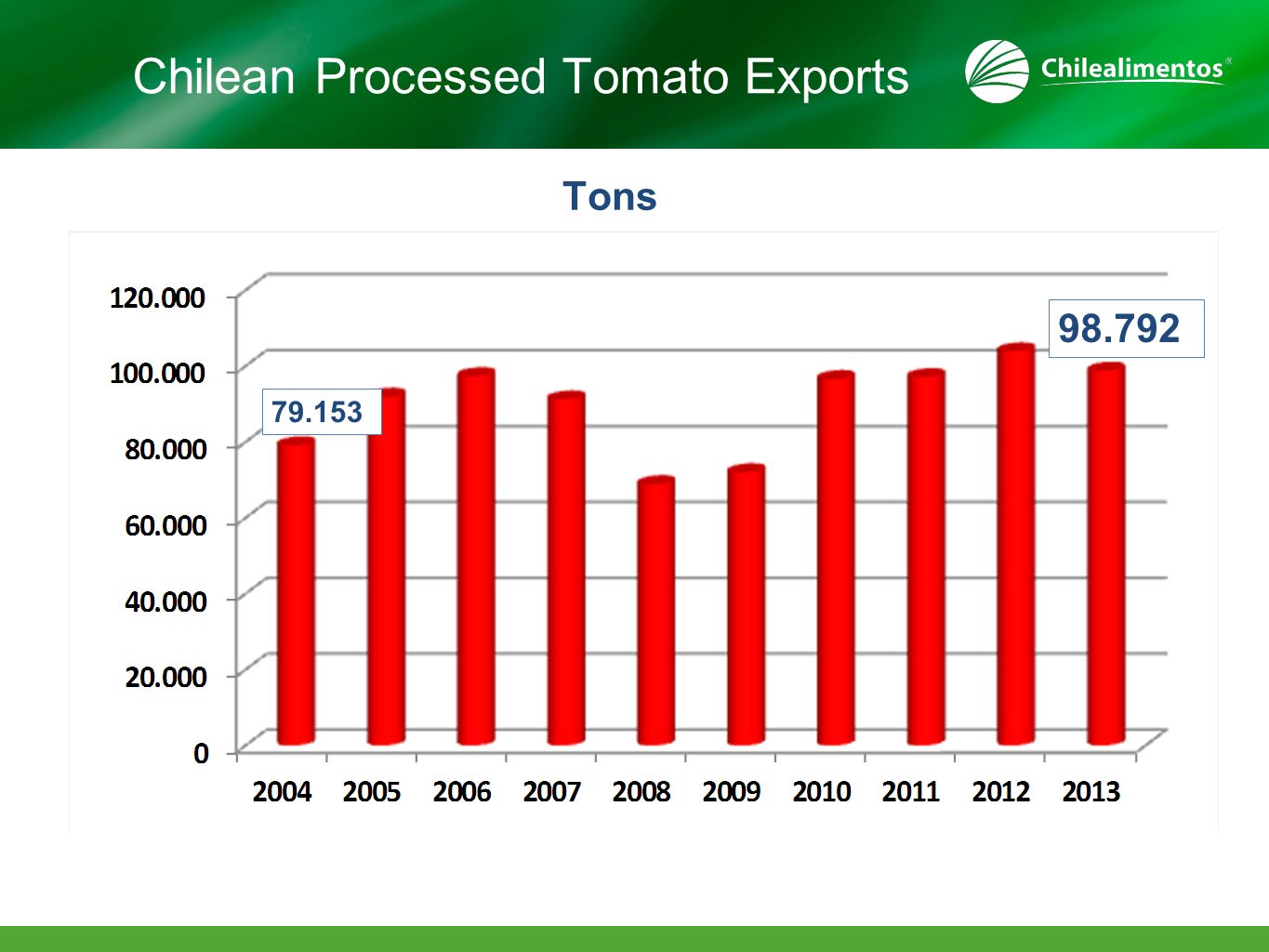 Chilean Processed Tomato Exports

Chilealimentos®

Tons

120.000
100.000
80.000
60.000
40.000
20.000
0

79.153

98.792

2004 2005 2006 2007 2008 2009 2010 2011 2012 2013